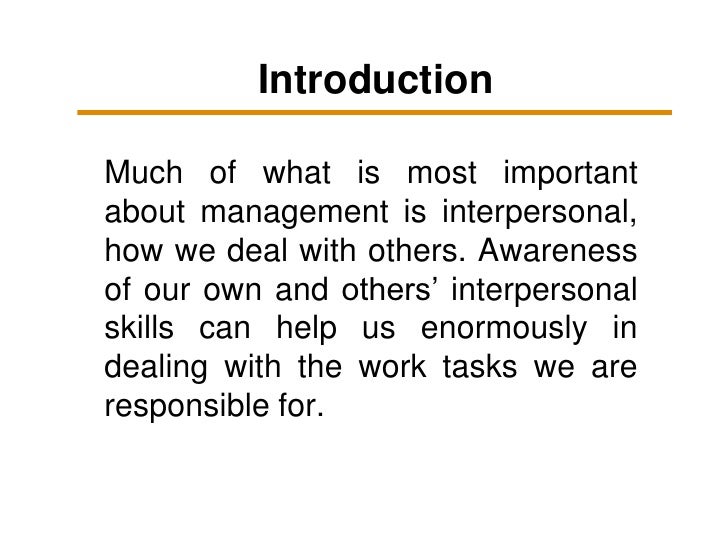 Introduction

Much of what is most important about management is interpersonal, how we deal with others. Awareness of our own and others’ interpersonal skills can help us enormously in dealing with the work tasks we are responsible for.